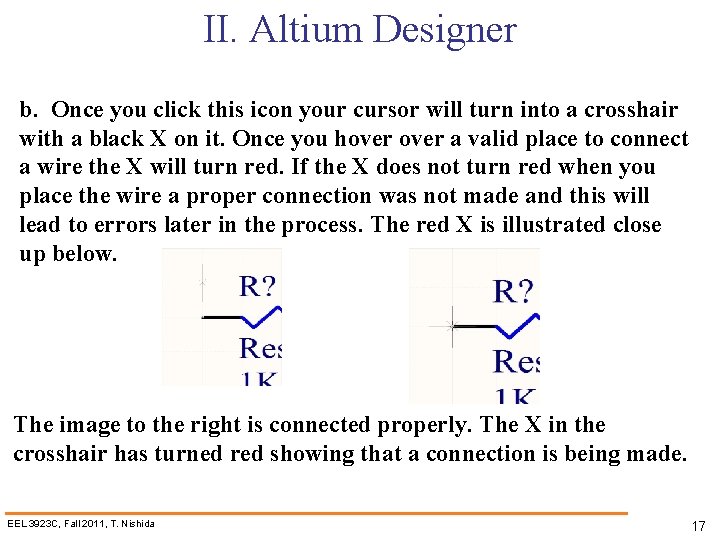 II. Altium Designer

b. Once you click this icon your cursor will turn into a crosshair with a black X on it. Once you hover over a valid place to connect a wire the X will turn red. If the X does not turn red when you place the wire a proper connection was not made and this will lead to errors later in the process. The red X is illustrated close up below.

R?

Res

1K

R?

Res

1K

The image to the right is connected properly. The X in the crosshair has turned red showing that a connection is being made.

EEL3923C, Fall2011, T. Nishida

17